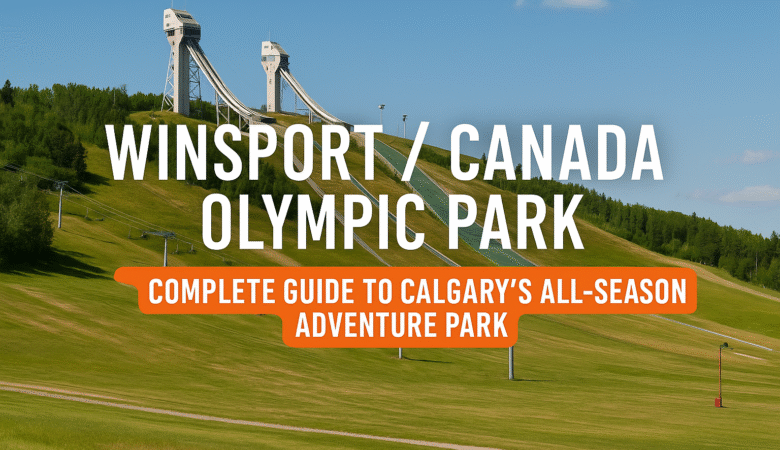 WINSPORT / CANADA OLYMPIC PARK

COMPLETE GUIDE TO CALGARY'S ALL-SEASON ADVENTURE PARK